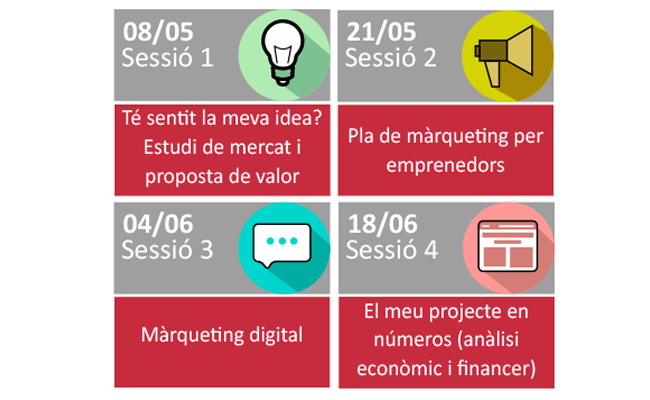 08/05
Sessió 1

Té sentit la meva idea? Estudi de mercat i proposta de valor

21/05
Sessió 2

Pla de màrqueting per emprenedors

04/06
Sessió 3

Màrqueting digital

18/06
Sessió 4

El meu projecte en números (anàlisi econòmic i financer)